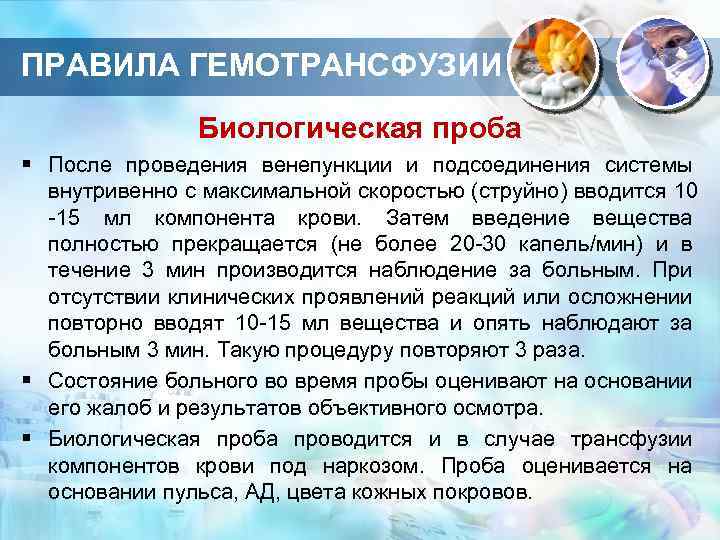 ПРАВИЛА ГЕМОТРАНСФУЗИИ

Биологическая проба

▪ После проведения венепункции и подсоединения системы внутривенно с максимальной скоростью (струйно) вводится 10 -15 мл компонента крови. Затем введение вещества полностью прекращается (не более 20-30 капель/мин) и в течение 3 мин производится наблюдение за больным. При отсутствии клинических проявлений реакций или осложнении повторно вводят 10-15 мл вещества и опять наблюдают за больным 3 мин. Такую процедуру повторяют 3 раза.

▪ Состояние больного во время пробы оценивают на основании его жалоб и результатов объективного осмотра.

▪ Биологическая проба проводится и в случае трансфузии компонентов крови под наркозом. Проба оценивается на основании пульса, АД, цвета кожных покровов.